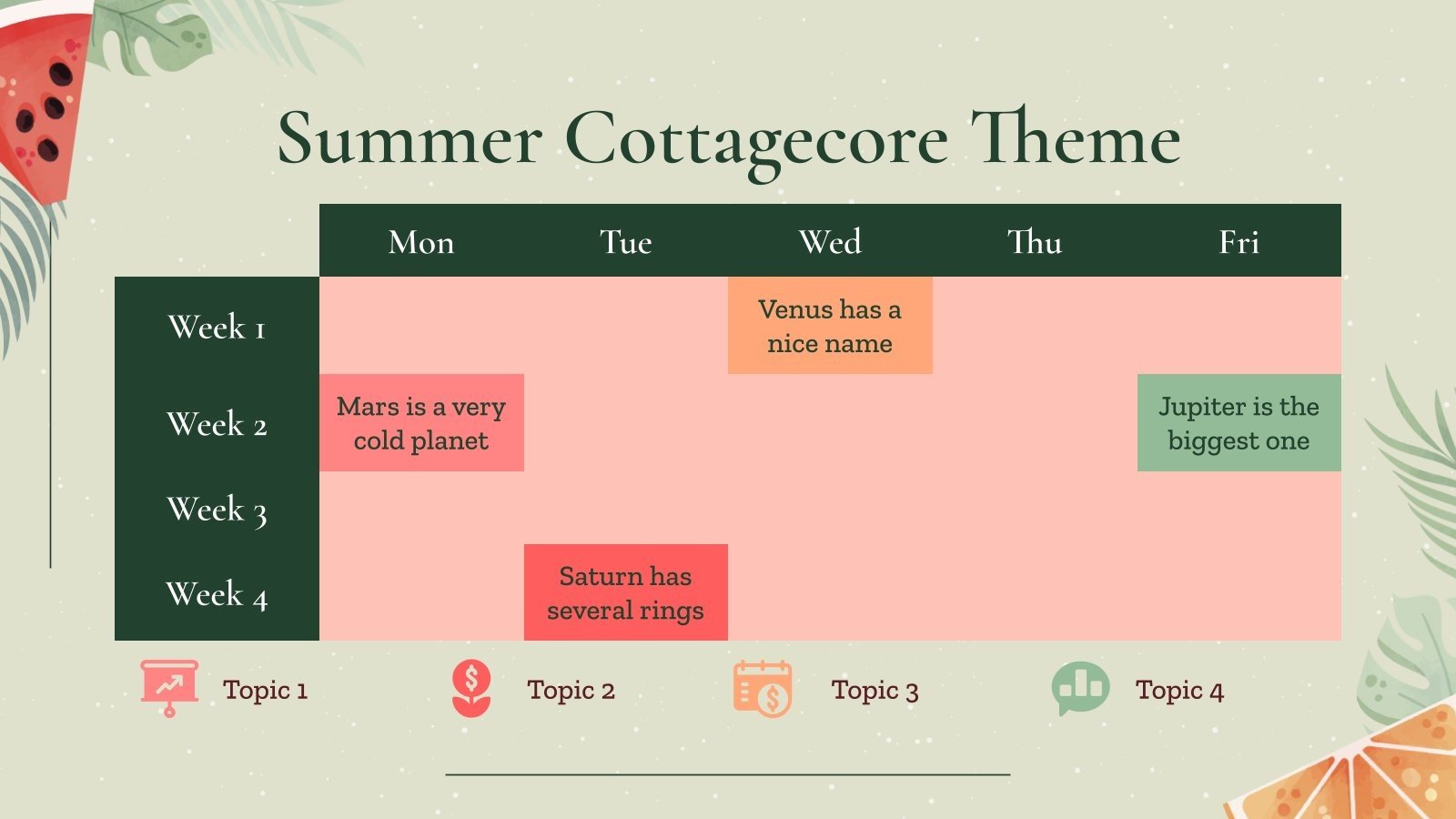 Summer Cottagecore Theme

| | Mon | Tue | Wed | Thu | Fri |
|---|---|---|---|---|---|
| Week 1 | | | Venus has a nice name | | |
| Week 2 | Mars is a very cold planet | | | | Jupiter is the biggest one |
| Week 3 | | | | | |
| Week 4 | | Saturn has several rings | | | |

Topic 1

Topic 2

Topic 3

Topic 4